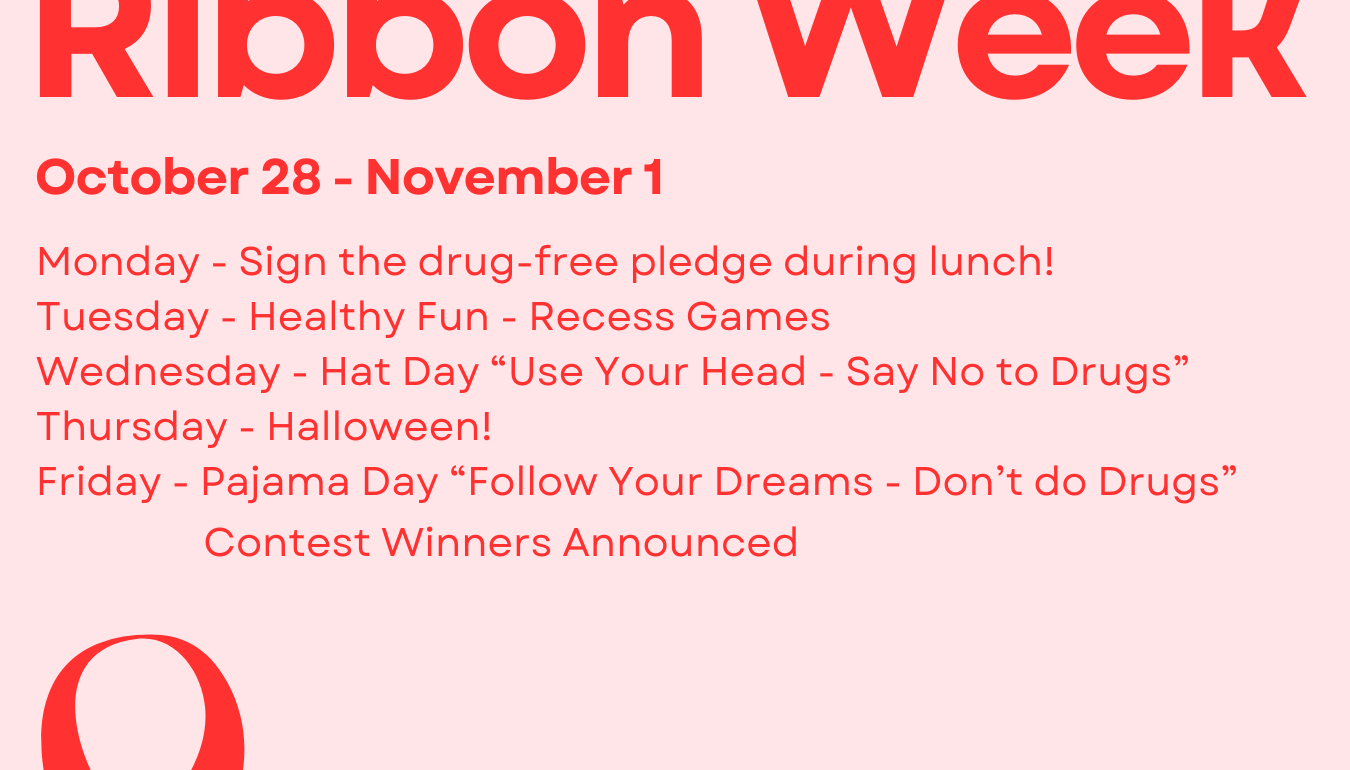 Ribbon Week

October 28 - November 1

Monday - Sign the drug-free pledge during lunch!
Tuesday - Healthy Fun - Recess Games
Wednesday - Hat Day “Use Your Head - Say No to Drugs”
Thursday - Halloween!
Friday - Pajama Day “Follow Your Dreams - Don’t do Drugs”
Contest Winners Announced